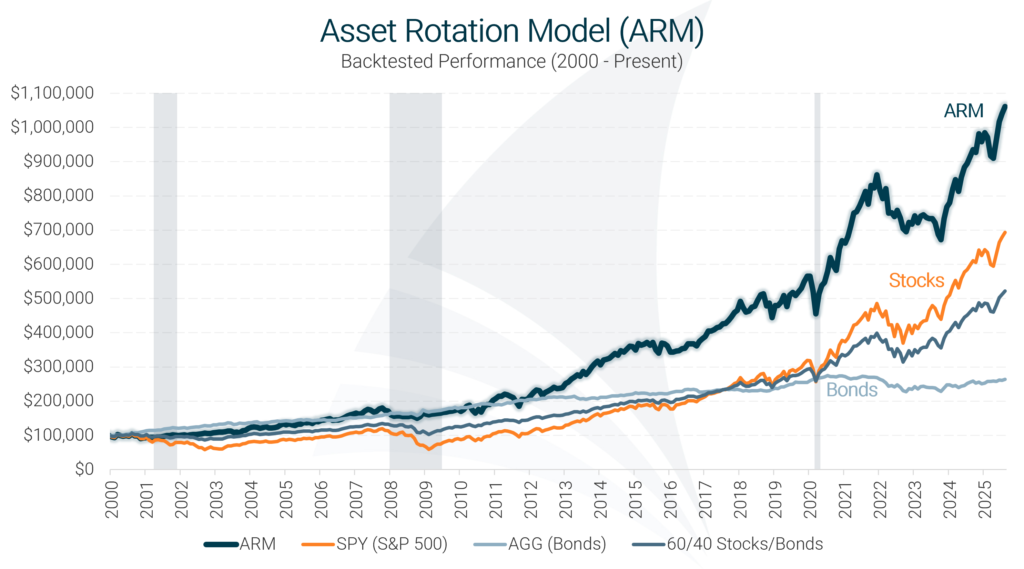 Asset Rotation Model (ARM)
Backtested Performance (2000 - Present)

$1,100,000
$1,000,000
$900,000
$800,000
$700,000
$600,000
$500,000
$400,000
$300,000
$200,000
$100,000
$0

ARM
Stocks
Bonds

2000
2001
2002
2003
2004
2005
2006
2007
2008
2009
2010
2011
2012
2013
2014
2015
2016
2017
2018
2019
2020
2021
2022
2023
2024
2025

ARM
SPY (S&P 500)
AGG (Bonds)
60/40 Stocks/Bonds